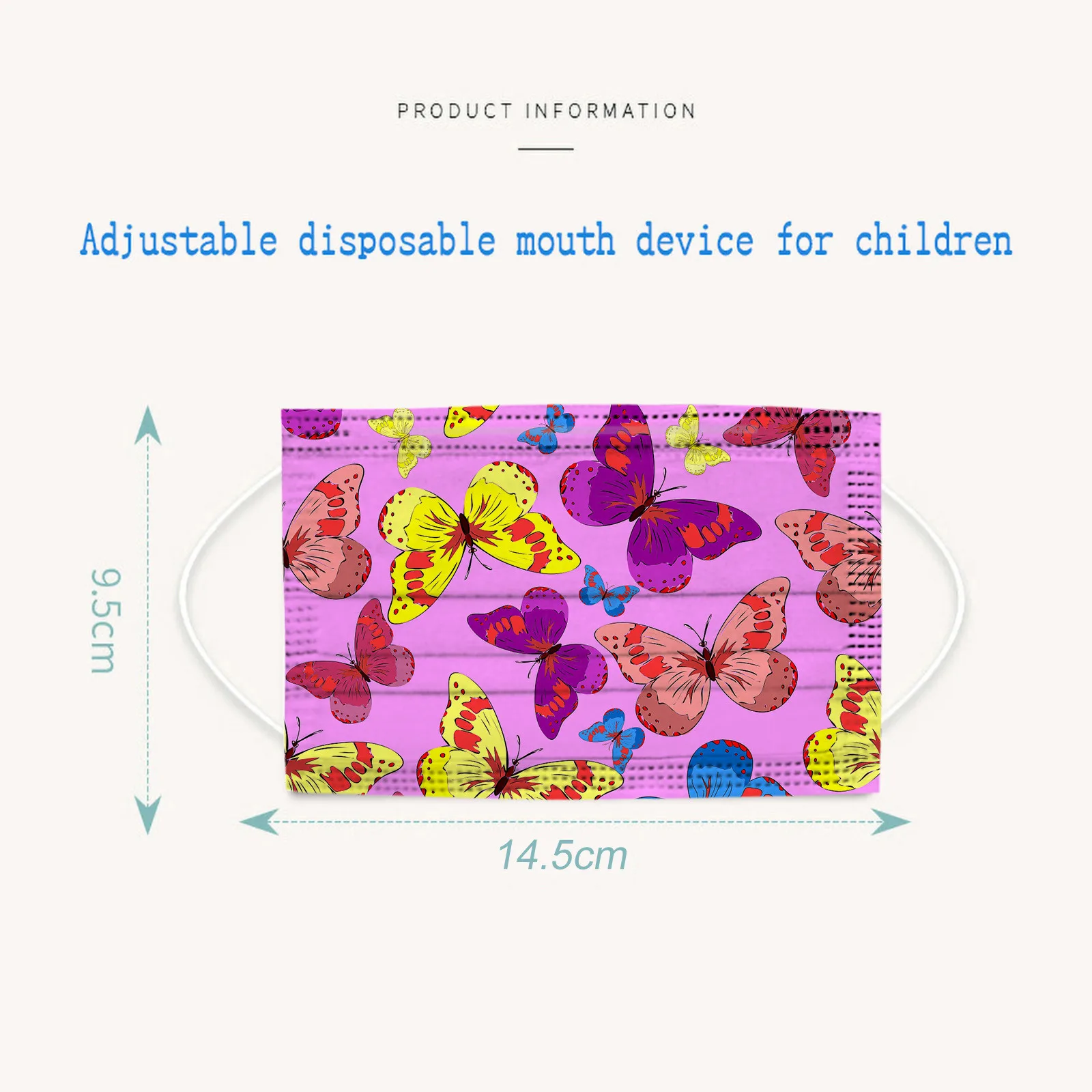 PRODUCT INFORMATION

Adjustable disposable mouth device for children

9.5cm

14.5cm